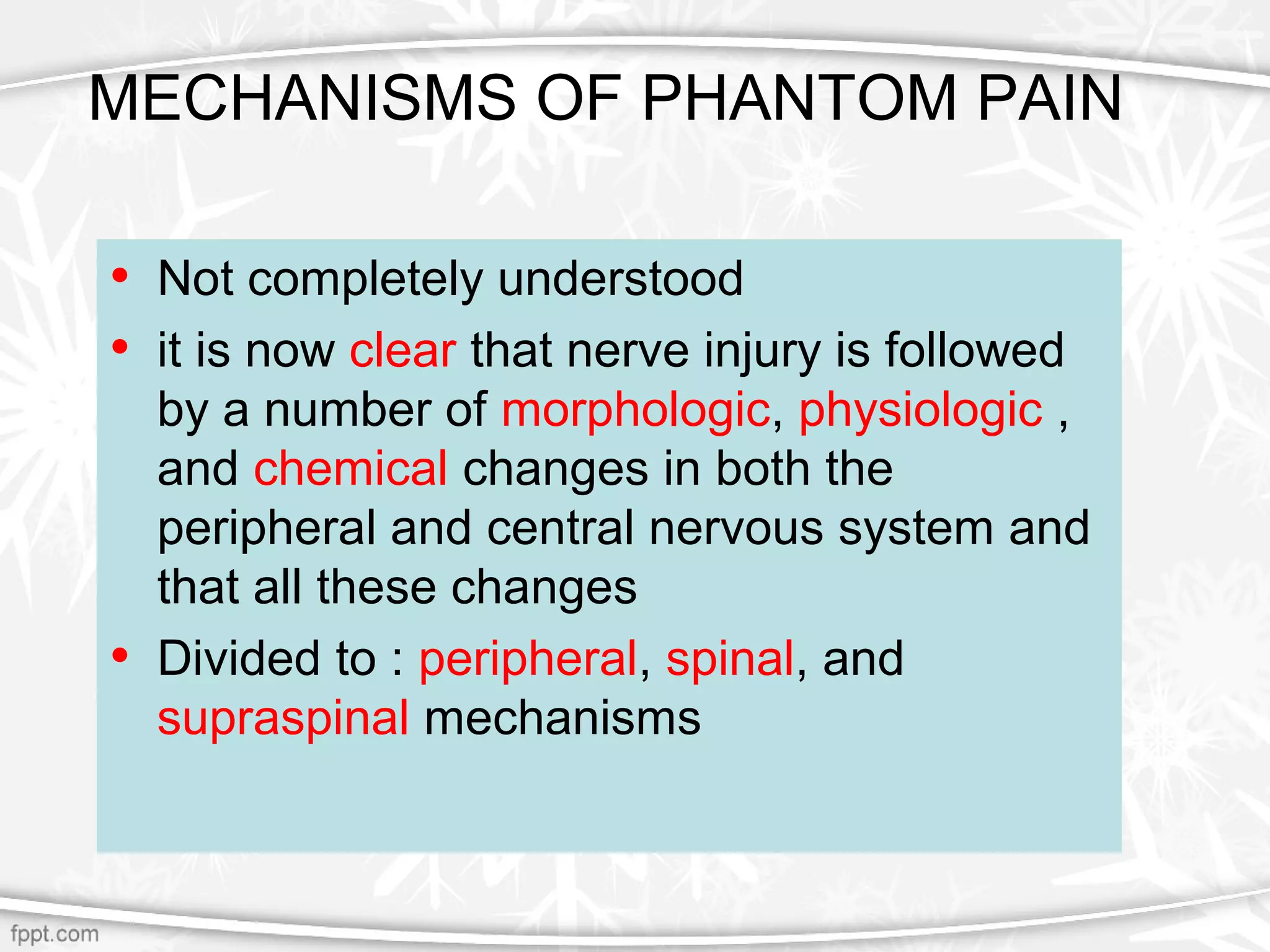 MECHANISMS OF PHANTOM PAIN

• Not completely understood
• it is now clear that nerve injury is followed by a number of morphologic, physiologic , and chemical changes in both the peripheral and central nervous system and that all these changes
• Divided to : peripheral, spinal, and supraspinal mechanisms

fppt.com